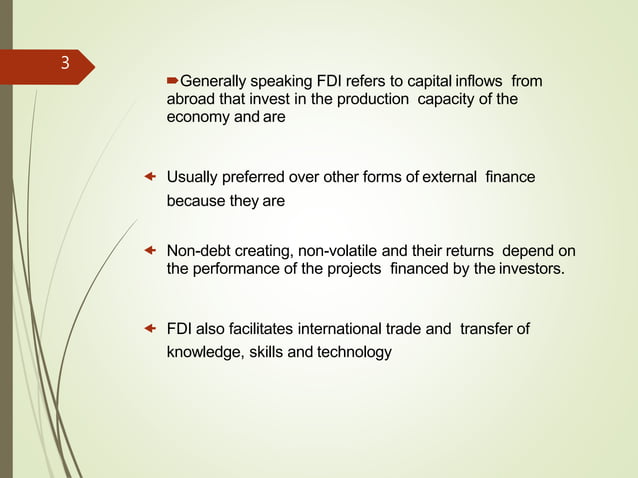 3

Generally speaking FDI refers to capital inflows from abroad that invest in the production capacity of the economy and are

Usually preferred over other forms of external finance because they are

Non-debt creating, non-volatile and their returns depend on the performance of the projects financed by the investors.

FDI also facilitates international trade and transfer of knowledge, skills and technology